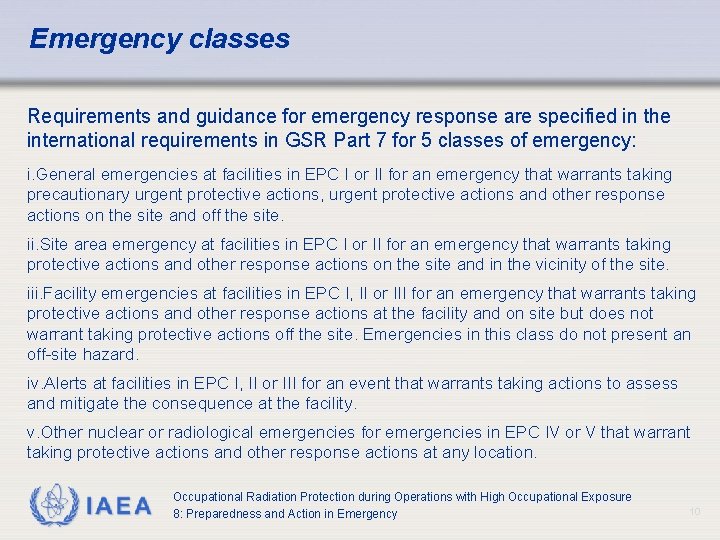 Emergency classes

Requirements and guidance for emergency response are specified in the international requirements in GSR Part 7 for 5 classes of emergency:

i.General emergencies at facilities in EPC I or II for an emergency that warrants taking precautionary urgent protective actions, urgent protective actions and other response actions on the site and off the site.

ii.Site area emergency at facilities in EPC I or II for an emergency that warrants taking protective actions and other response actions on the site and in the vicinity of the site.

iii.Facility emergencies at facilities in EPC I, II or III for an emergency that warrants taking protective actions and other response actions at the facility and on site but does not warrant taking protective actions off the site. Emergencies in this class do not present an off-site hazard.

iv.Alerts at facilities in EPC I, II or III for an event that warrants taking actions to assess and mitigate the consequence at the facility.

v.Other nuclear or radiological emergencies for emergencies in EPC IV or V that warrant taking protective actions and other response actions at any location.

IAEA

Occupational Radiation Protection during Operations with High Occupational Exposure
8: Preparedness and Action in Emergency

10